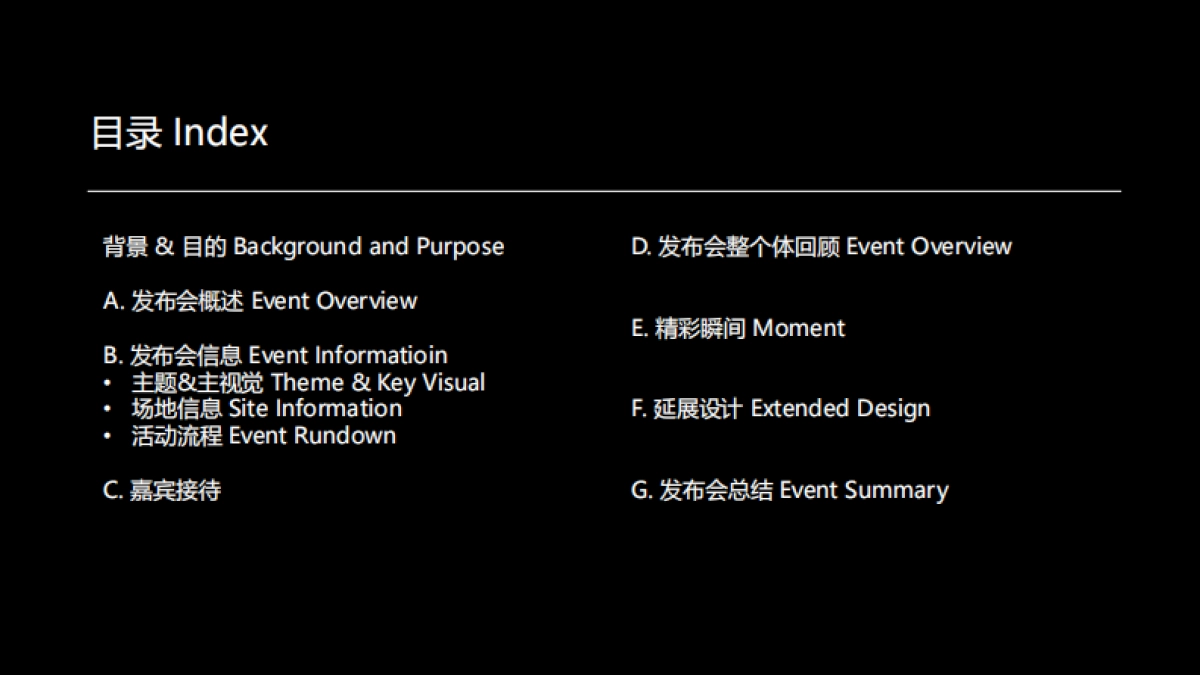 目录 Index

背景 & 目的 Background and Purpose

A. 发布会概述 Event Overview

B. 发布会信息 Event Informatioin
• 主题&主视觉 Theme & Key Visual
• 场地信息 Site Information
• 活动流程 Event Rundown

C. 嘉宾接待

D. 发布会整个体回顾 Event Overview

E. 精彩瞬间 Moment

F. 延展设计 Extended Design

G. 发布会总结 Event Summary